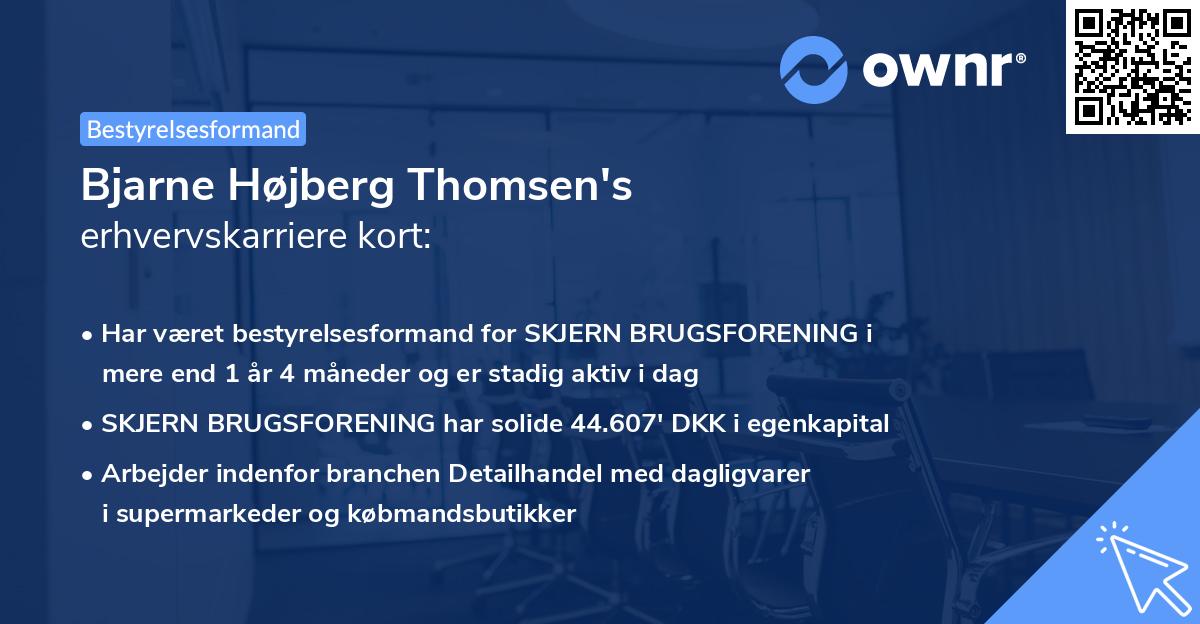 ownr®

Bestyrelsesformand

Bjarne Højberg Thomsen's
erhvervskarriere kort:

• Har været bestyrelsesformand for SKJERN BRUGSFORENING i mere end 1 år 4 måneder og er stadig aktiv i dag
• SKJERN BRUGSFORENING har solide 44.607' DKK i egenkapital
• Arbejder indenfor branchen Detailhandel med dagligvarer i supermarkeder og købmandsbutikker